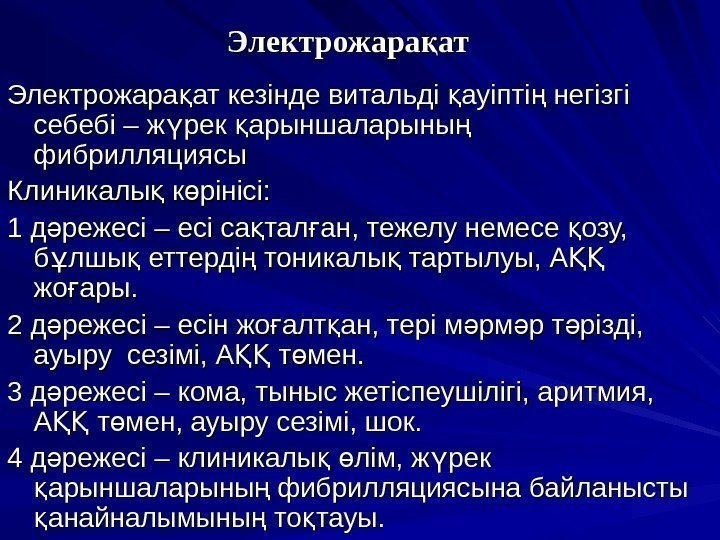 Электрожарақат

Электрожарақат кезінде витальді қауіптің негізгі себебі – жүрек қарыншаларының фибрилляциясы

Клиникалық көрінісі:

1 дәрежесі – есі сақталған, тежелу немесе қозу, бұлшық еттердің тоникалық тартылуы, АҚҚ жоғары.

2 дәрежесі – есін жоғалтқан, тері мәрмәр тәрізді, ауыру сезімі, АҚҚ төмен.

3 дәрежесі – кома, тыныс жетіспеушілігі, аритмия, АҚҚ төмен, ауыру сезімі, шок.

4 дәрежесі – клиникалық өлім, жүрек қарыншаларының фибрилляциясына байланысты қанайналымының тоқтауы.